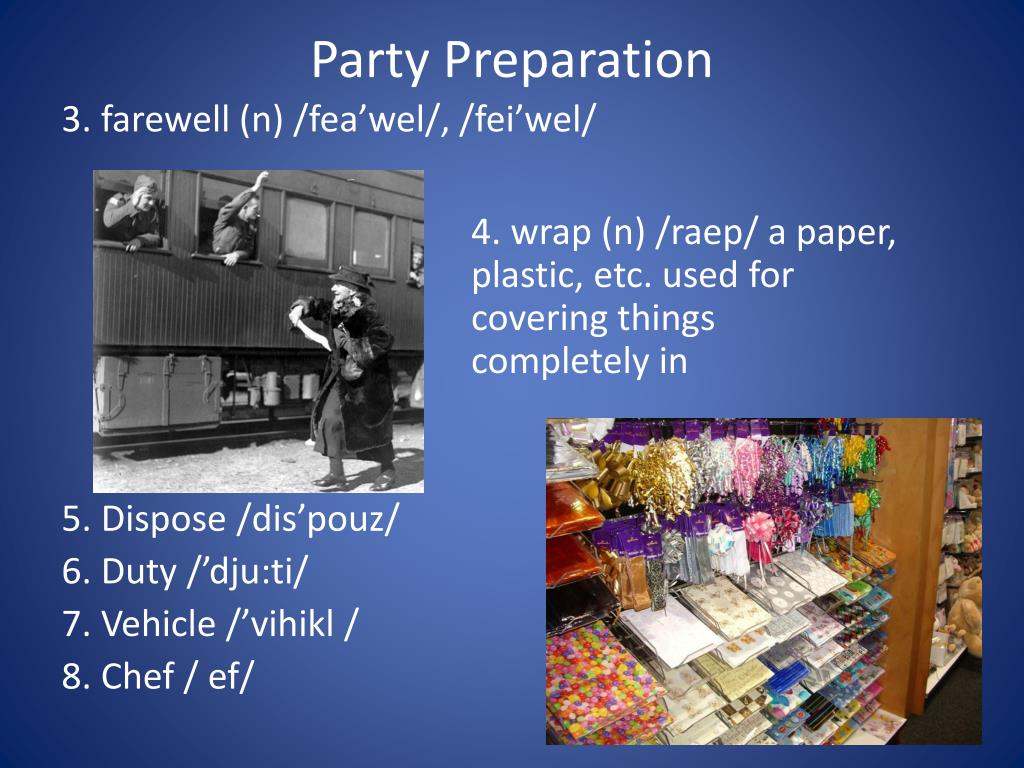 Party Preparation

3. farewell (n) /fea’wel/, /fei’wel/

4. wrap (n) /raep/ a paper, plastic, etc. used for covering things completely in

5. Dispose /dis’pouz/
6. Duty /’dju:ti/
7. Vehicle /’vihikl /
8. Chef / ef/